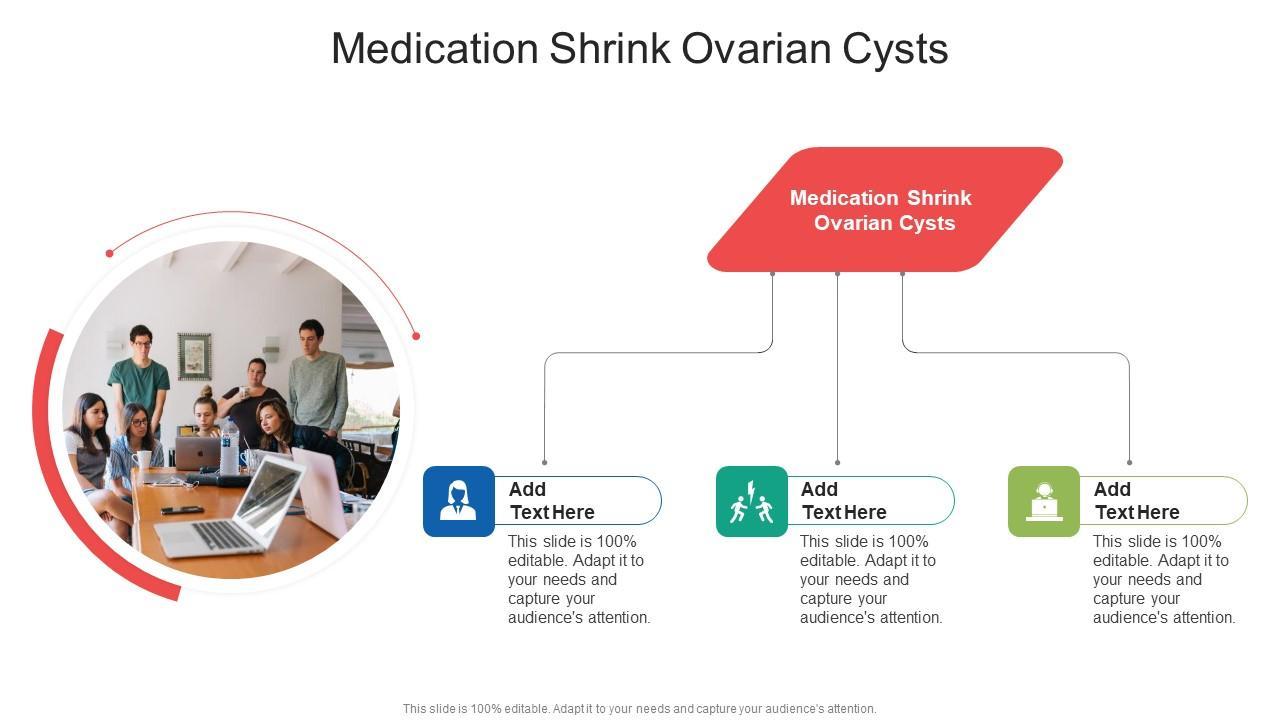 Medication Shrink Ovarian Cysts

Medication Shrink Ovarian Cysts

Add Text Here

This slide is 100% editable. Adapt it to your needs and capture your audience's attention.

Add Text Here

This slide is 100% editable. Adapt it to your needs and capture your audience's attention.

Add Text Here

This slide is 100% editable. Adapt it to your needs and capture your audience's attention.

This slide is 100% editable. Adapt it to your needs and capture your audience's attention.